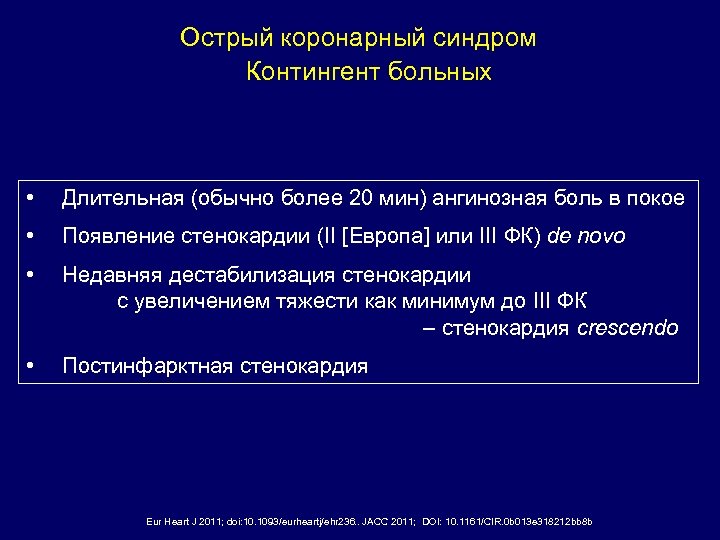 Острый коронарный синдром
Контингент больных

• Длительная (обычно более 20 мин) ангинозная боль в покое
• Появление стенокардии (II [Европа] или III ФК) de novo
• Недавняя дестабилизация стенокардии с увеличением тяжести как минимум до III ФК – стенокардия crescendo
• Постинфарктная стенокардия

Eur Heart J 2011; doi:10.1093/eurheartj/ehr236.. JACC 2011; DOI: 10.1161/CIR.0b013e318212bb8b